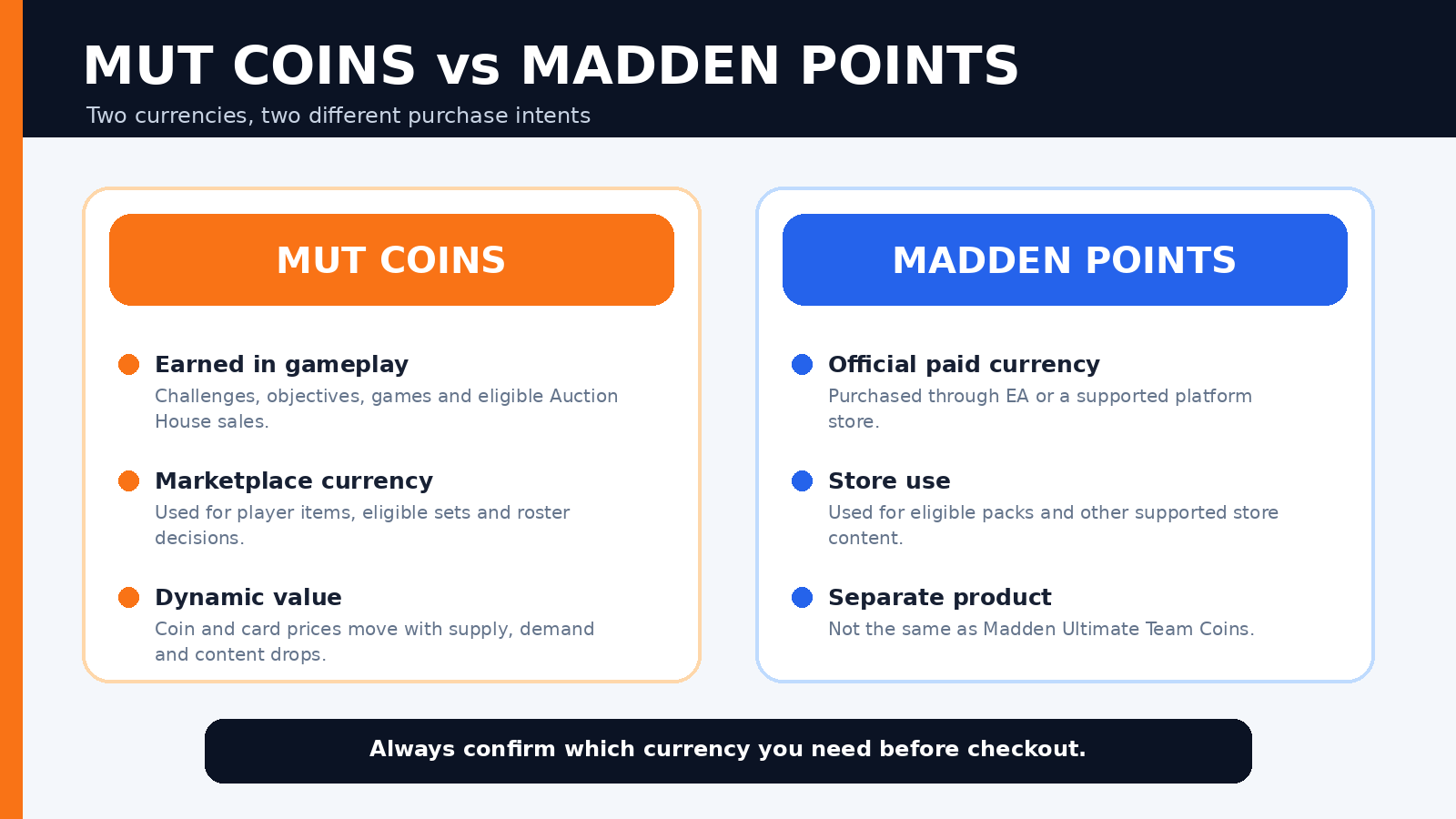 MUT COINS vs MADDEN POINTS

Two currencies, two different purchase intents

MUT COINS

Earned in gameplay

Challenges, objectives, games and eligible Auction House sales.

Marketplace currency

Used for player items, eligible sets and roster decisions.

Dynamic value

Coin and card prices move with supply, demand and content drops.

MADDEN POINTS

Official paid currency

Purchased through EA or a supported platform store.

Store use

Used for eligible packs and other supported store content.

Separate product

Not the same as Madden Ultimate Team Coins.

Always confirm which currency you need before checkout.